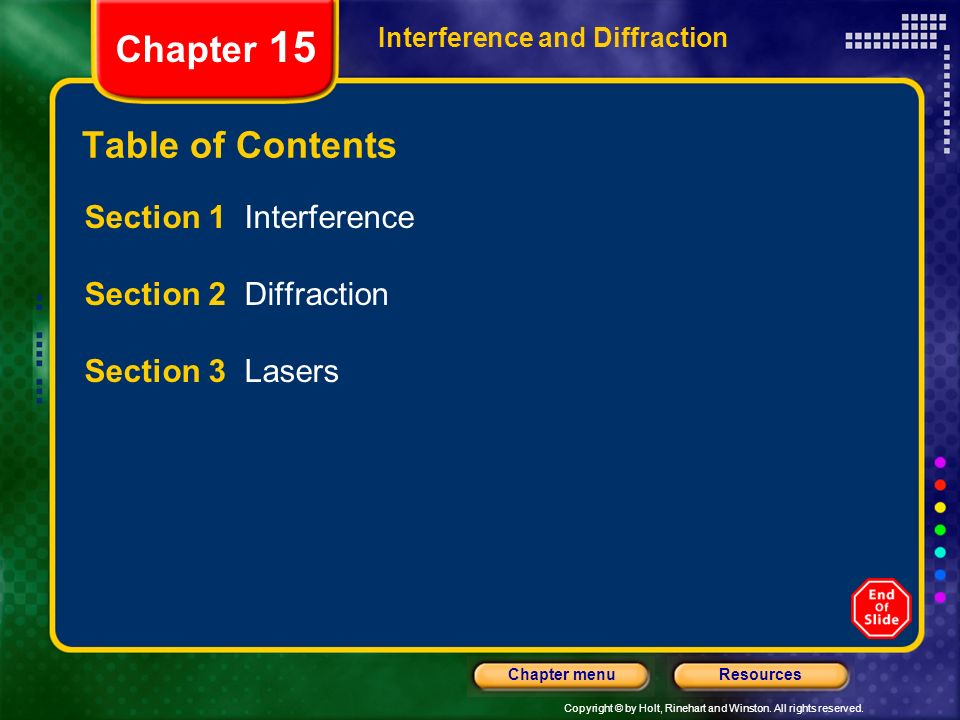 Chapter 15

Interference and Diffraction

Table of Contents

Section 1 Interference

Section 2 Diffraction

Section 3 Lasers

End Of Slide

Chapter menu

Resources

Copyright © by Holt, Rinehart and Winston. All rights reserved.